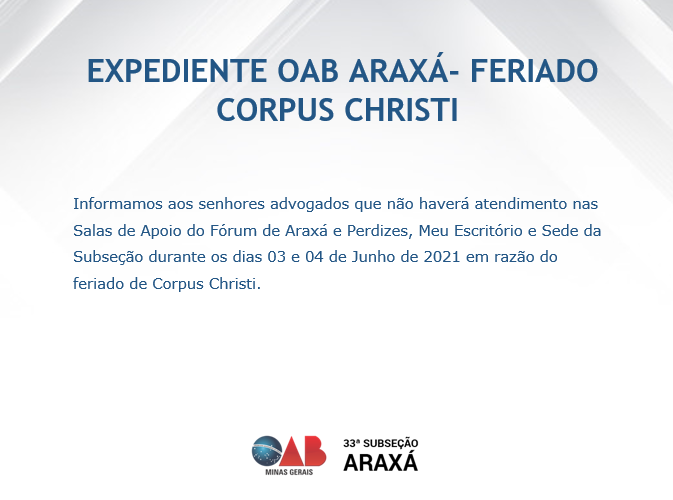 EXPEDIENTE OAB ARAXÁ- FERIADO CORPUS CHRISTI

Informamos aos senhores advogados que não haverá atendimento nas Salas de Apoio do Fórum de Araxá e Perdizes, Meu Escritório e Sede da Subseção durante os dias 03 e 04 de Junho de 2021 em razão do feriado de Corpus Christi.

OAB
MINAS GERAIS

33ª SUBSEÇÃO
ARAXÁ